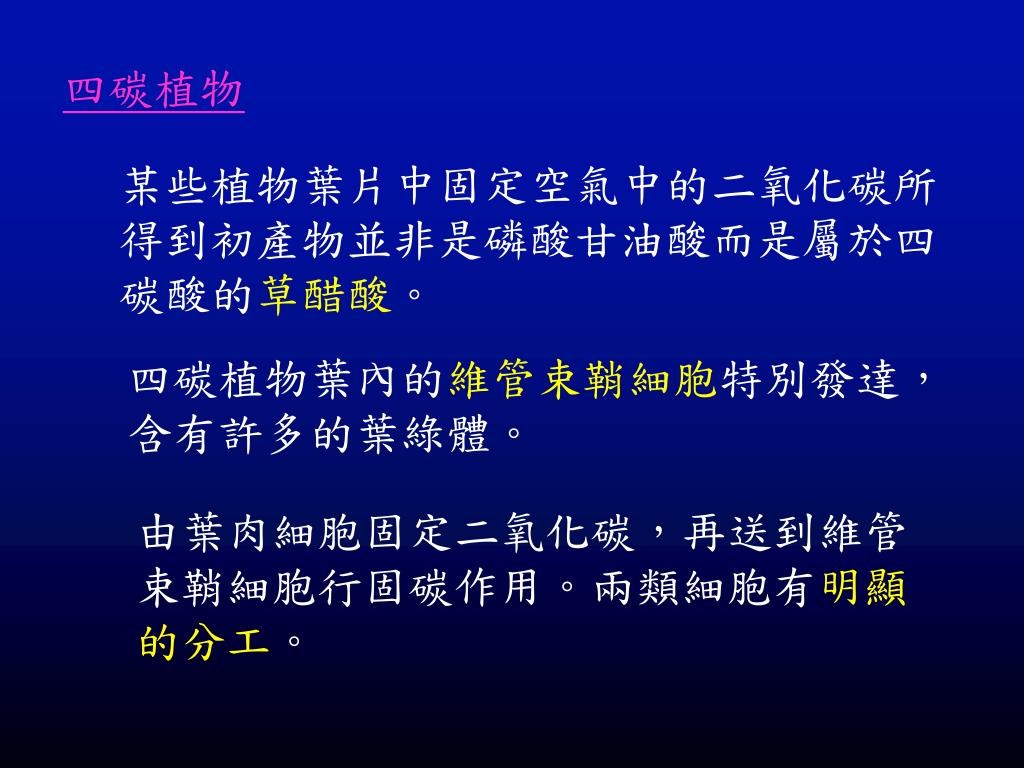 四碳植物

某些植物葉片中固定空氣中的二氧化碳所得到初產物並非是磷酸甘油酸而是屬於四碳酸的草醋酸。

四碳植物葉內的維管束鞘細胞特別發達，含有許多的葉綠體。

由葉肉細胞固定二氧化碳，再送到維管束鞘細胞行固碳作用。兩類細胞有明顯的分工。